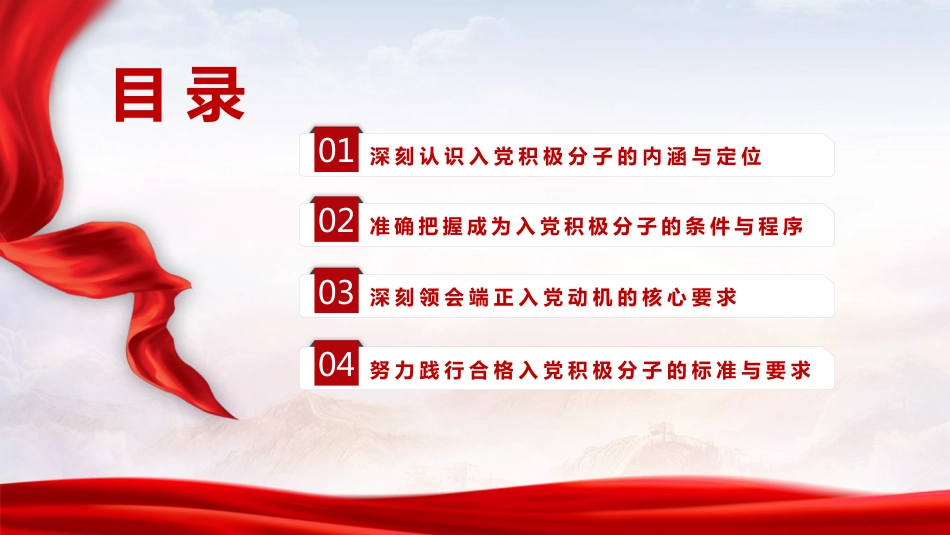 目录

01 深刻认识入党积极分子的内涵与定位

02 准确把握成为入党积极分子的条件与程序

03 深刻领会端正入党动机的核心要求

04 努力践行合格入党积极分子的标准与要求